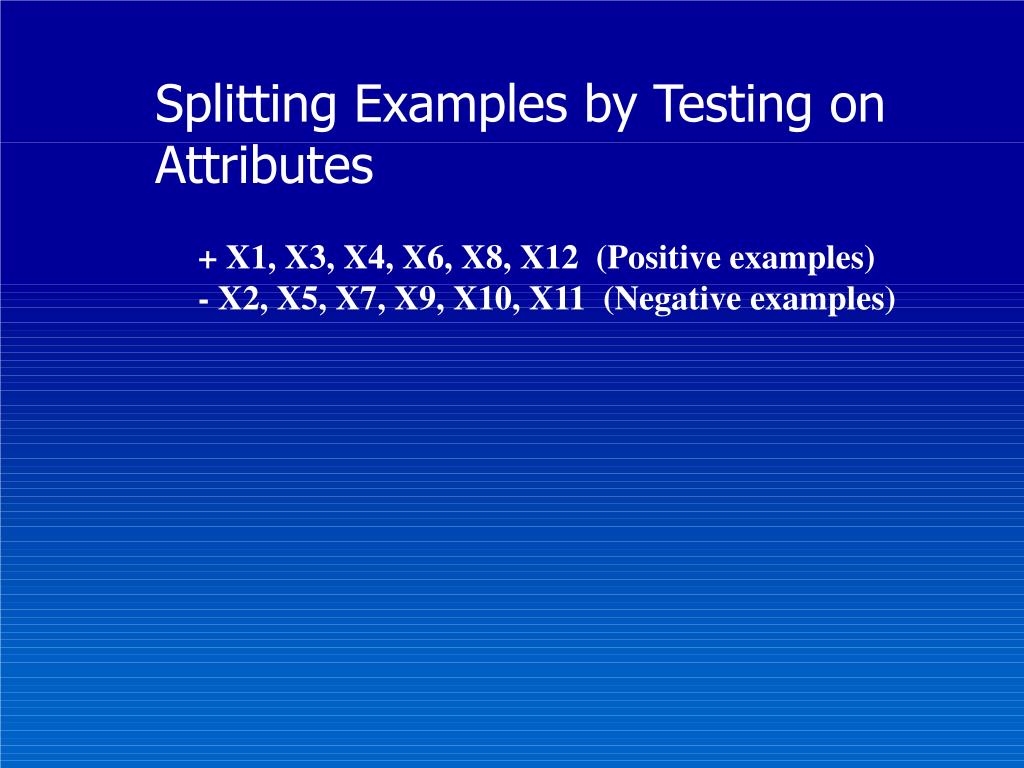 Splitting Examples by Testing on Attributes

+ X1, X3, X4, X6, X8, X12  (Positive examples)
- X2, X5, X7, X9, X10, X11  (Negative examples)